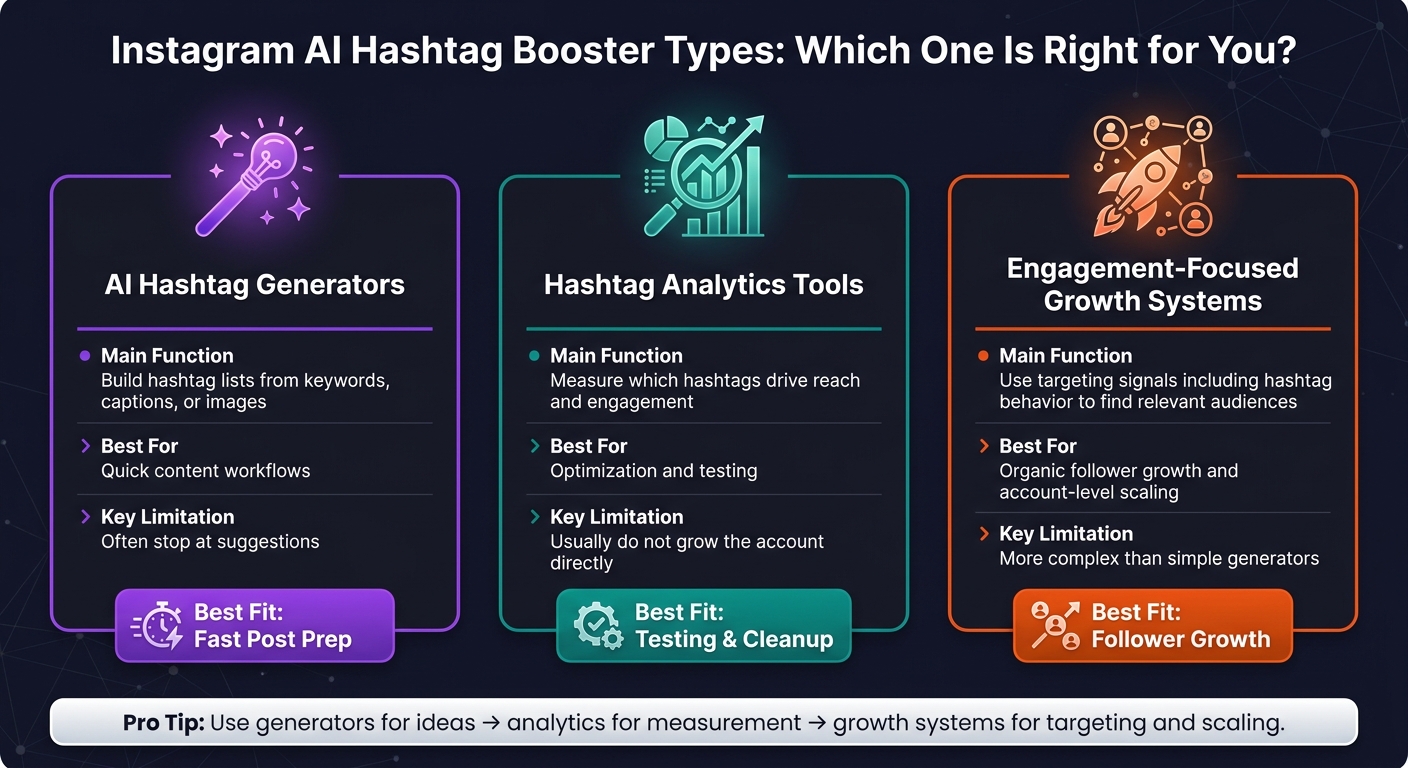 Instagram AI Hashtag Booster Types: Which One Is Right for You?

AI Hashtag Generators

Main Function
Build hashtag lists from keywords, captions, or images

Best For
Quick content workflows

Key Limitation
Often stop at suggestions

Best Fit:
Fast Post Prep

Hashtag Analytics Tools

Main Function
Measure which hashtags drive reach and engagement

Best For
Optimization and testing

Key Limitation
Usually do not grow the account directly

Best Fit:
Testing & Cleanup

Engagement-Focused Growth Systems

Main Function
Use targeting signals including hashtag behavior to find relevant audiences

Best For
Organic follower growth and account-level scaling

Key Limitation
More complex than simple generators

Best Fit:
Follower Growth

Pro Tip: Use generators for ideas → analytics for measurement → growth systems for targeting and scaling.